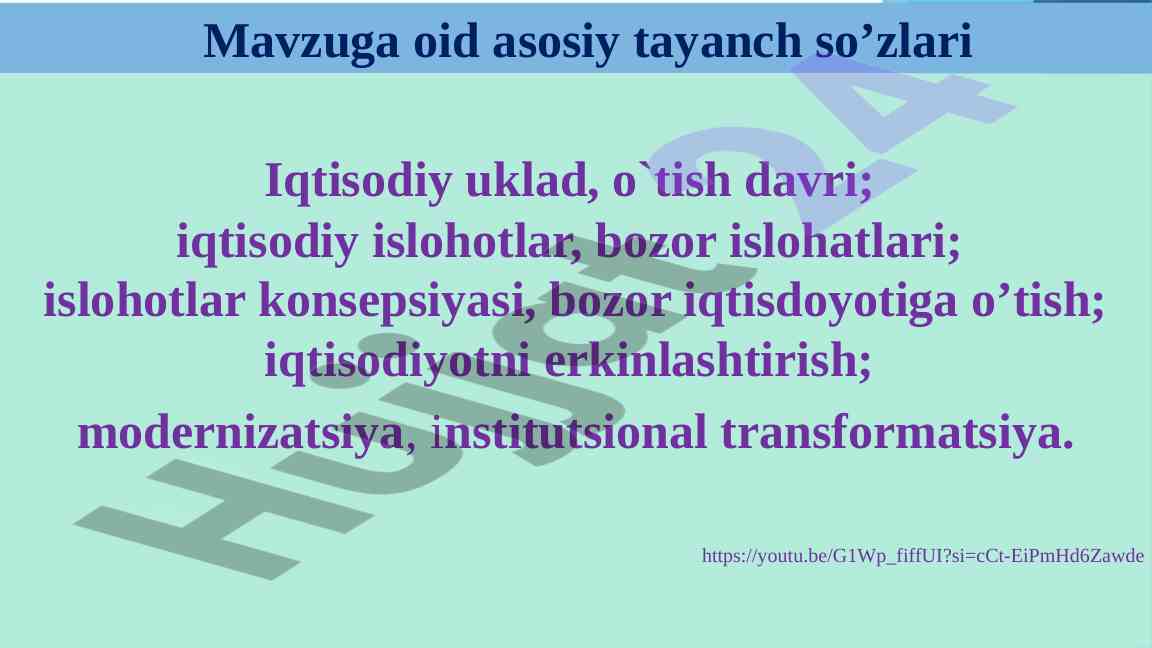 Mavzuga oid asosiy tayanch so’zlari

Iqtisodiy uklad, o`tish davri;
iqtisodiy islohotlar, bozor islohatlari;
islohotlar konsepsiyasi, bozor iqtisdoyotiga o’tish;
iqtisodiyotni erkinlashtirish;
modernizatsiya, institutsional transformatsiya.

https://youtu.be/G1Wp_fiffUI?si=cCt-EiPmHd6Zawde

Hujjat24